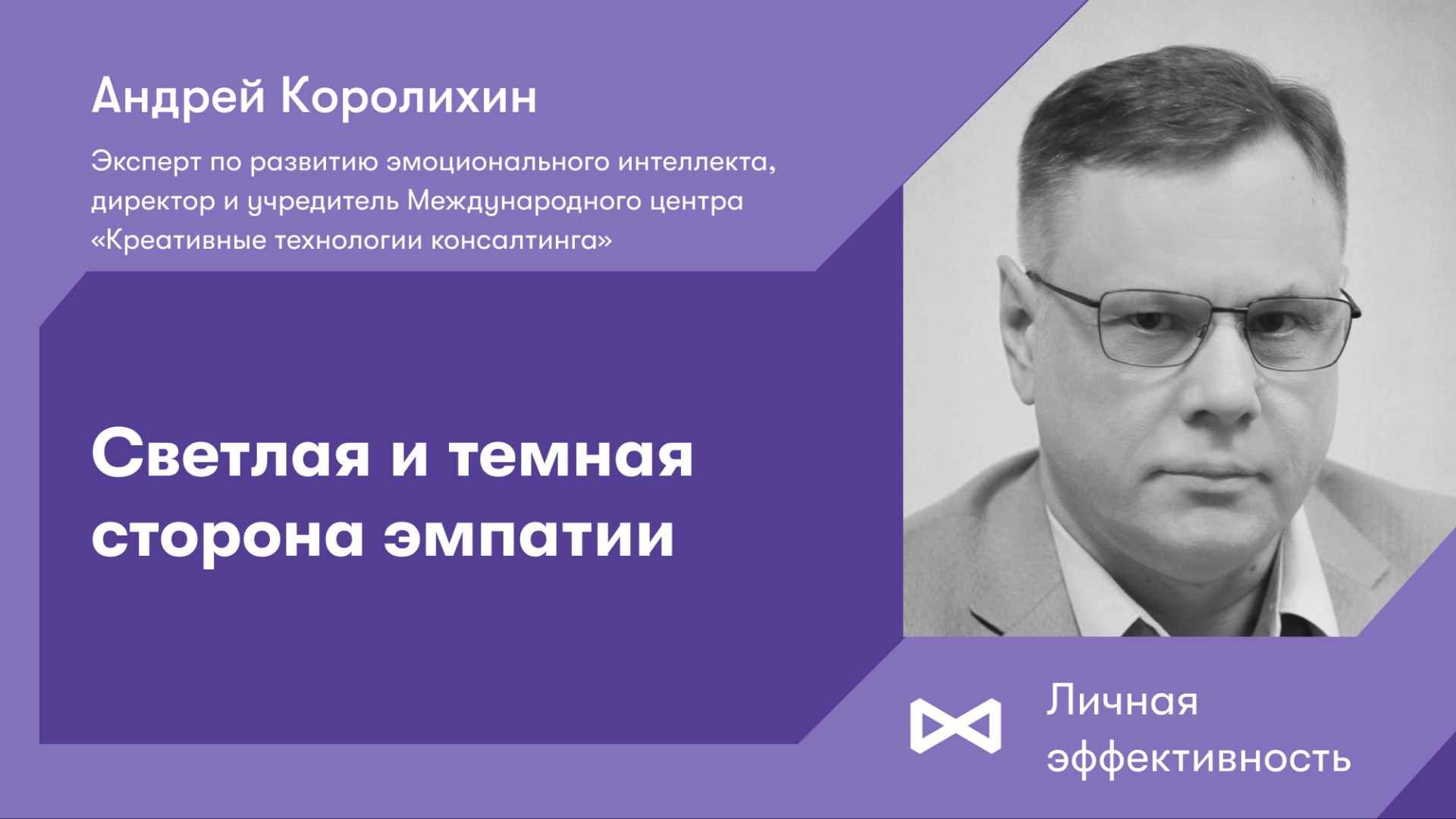 Андрей Королихин

Эксперт по развитию эмоционального интеллекта, директор и учредитель Международного центра «Креативные технологии консалтинга»

Светлая и темная сторона эмпатии

Личная эффективность